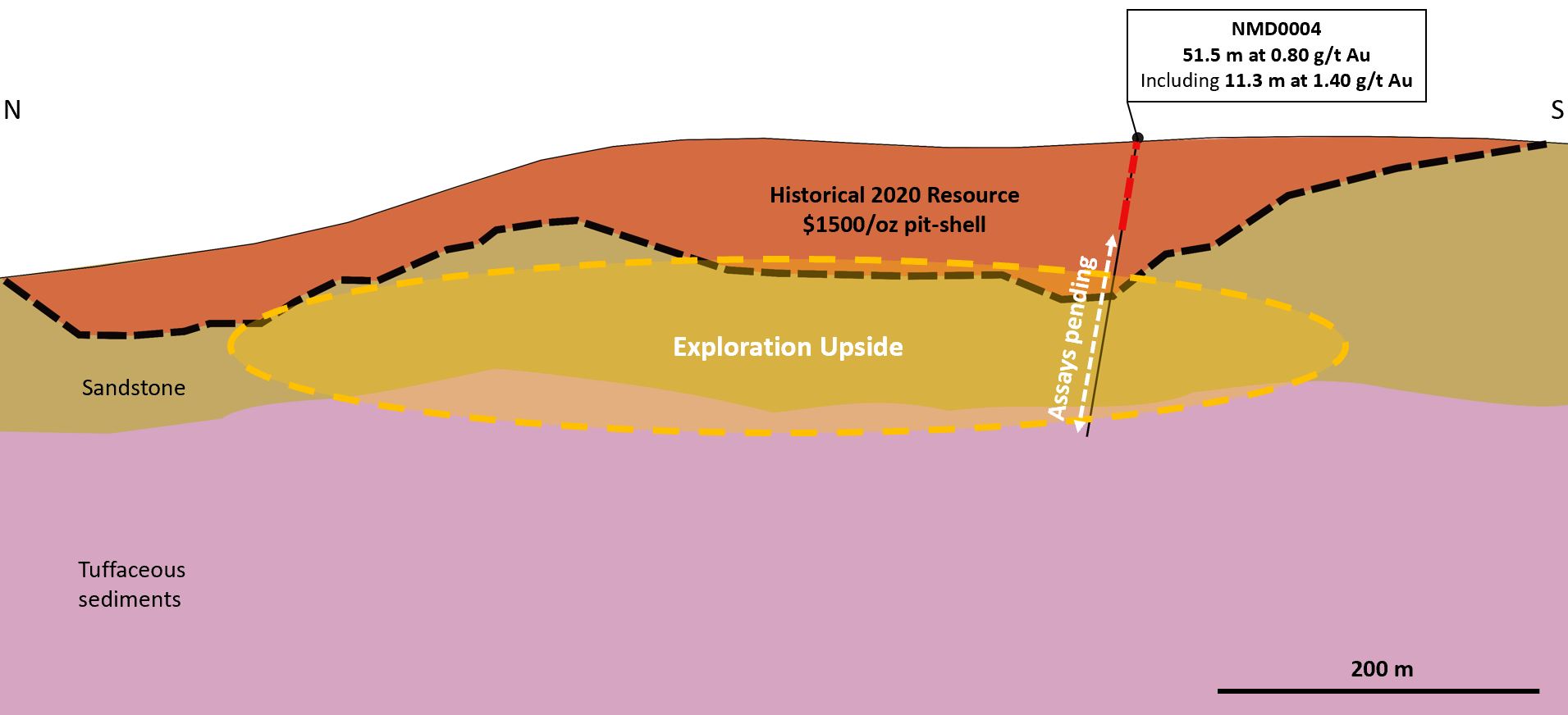 NMD0004
51.5 m at 0.80 g/t Au
Including 11.3 m at 1.40 g/t Au

N

S

Historical 2020 Resource
$1500/oz pit-shell

Assays pending

Exploration Upside

Sandstone

Tuffaceous sediments

200 m